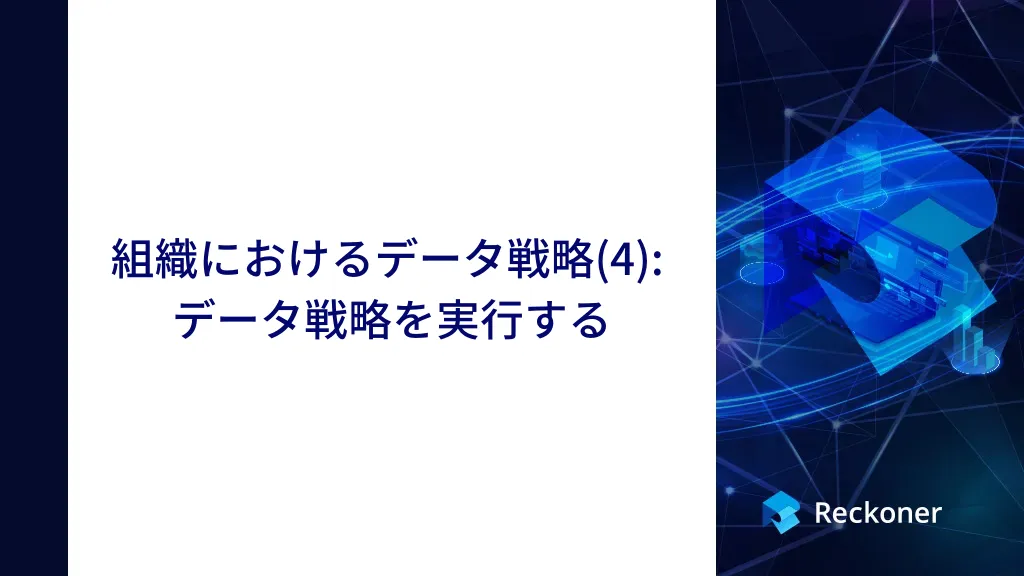 組織におけるデータ戦略(4):
データ戦略を実行する

Reckoner